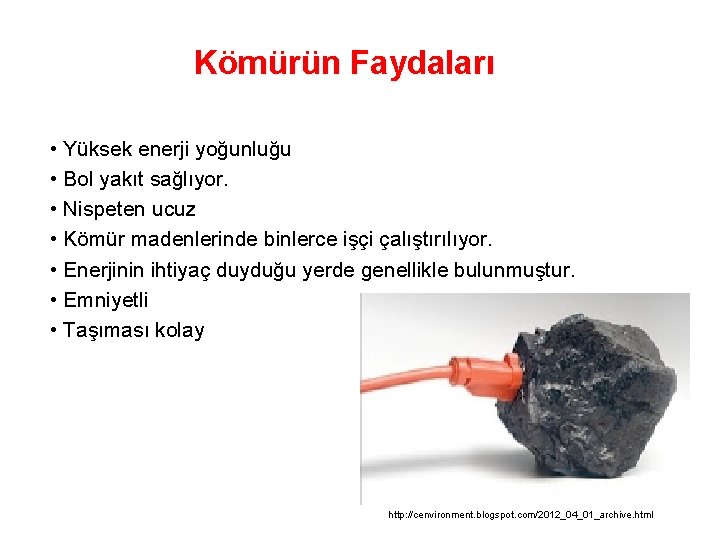 Kömürün Faydaları

• Yüksek enerji yoğunluğu
• Bol yakıt sağlıyor.
• Nispeten ucuz
• Kömür madenlerinde binlerce işçi çalıştırılıyor.
• Enerjinin ihtiyaç duyduğu yerde genellikle bulunmuştur.
• Emniyetli
• Taşıması kolay

http://cenvironment.blogspot.com/2012_04_01_archive.html